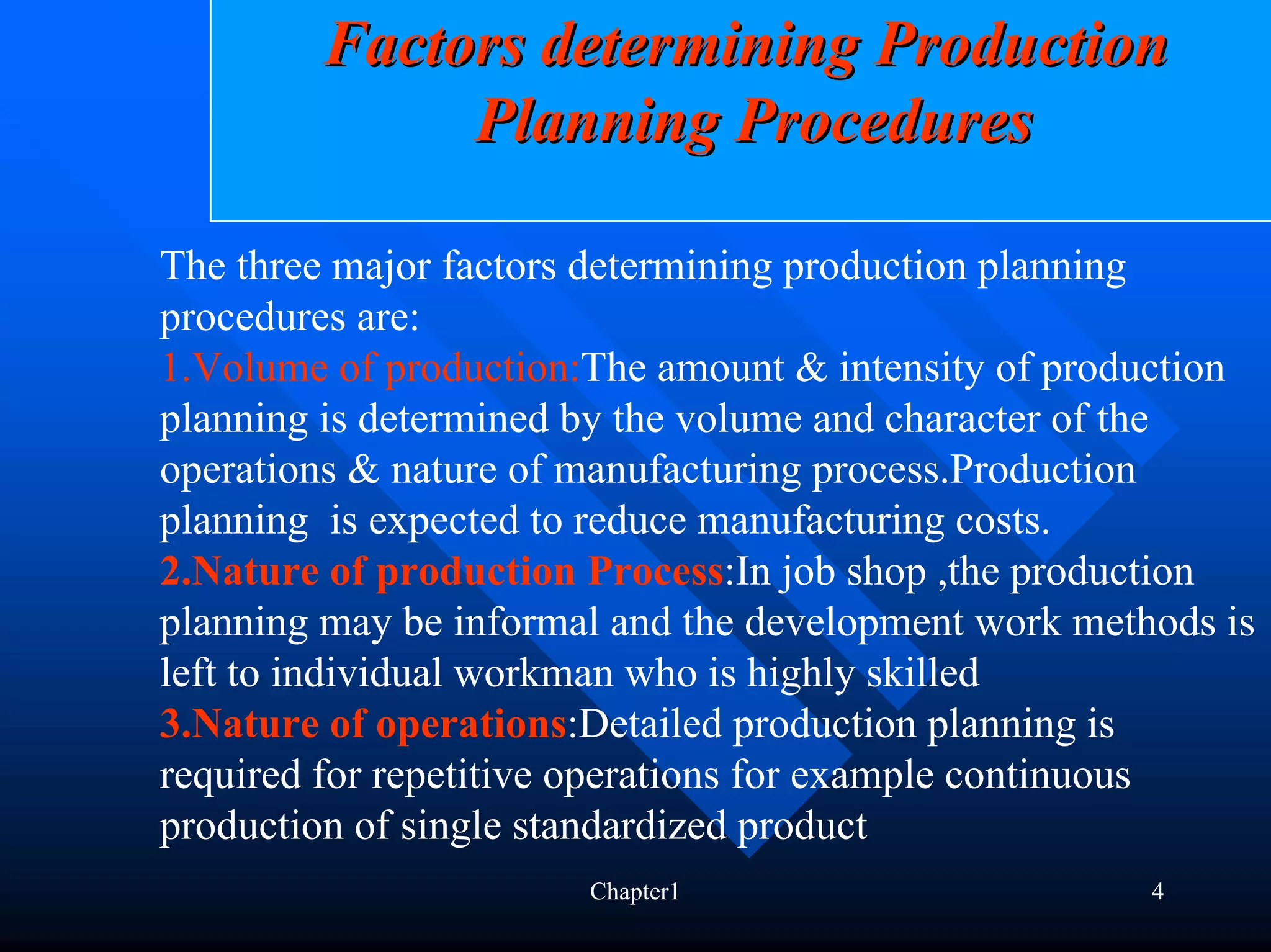 Factors determining Production Planning Procedures

The three major factors determining production planning procedures are:

1.Volume of production:The amount & intensity of production planning is determined by the volume and character of the operations & nature of manufacturing process.Production planning is expected to reduce manufacturing costs.

2.Nature of production Process:In job shop ,the production planning may be informal and the development work methods is left to individual workman who is highly skilled

3.Nature of operations:Detailed production planning is required for repetitive operations for example continuous production of single standardized product

Chapter1

4